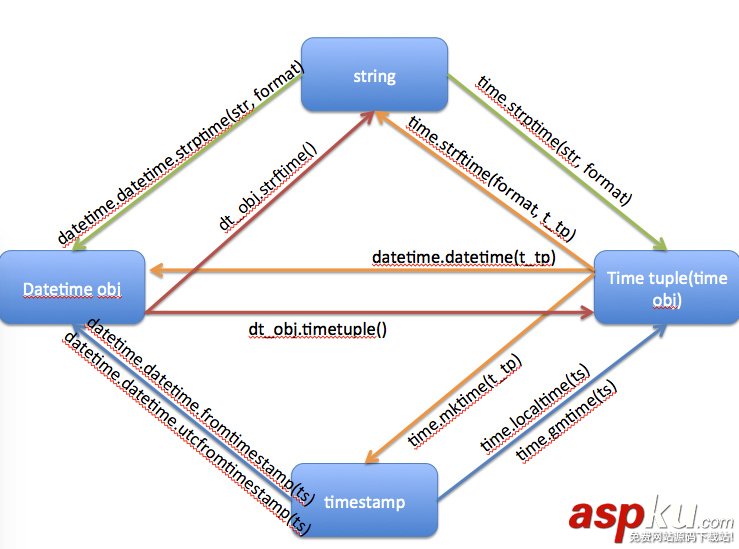 string

datetime.datetime.strptime(str, format)

time.strptime(str, format)

dt_obj.strftime()

time.strftime(format, t_tp)

datetime.datetime(t_tp)

Datetime obj

Time tuple(time obj)

dt_obj.timetuple()

datetime.datetime.fromtimestamp(ts)

datetime.datetime.utcfromtimestamp(ts)

time.mktime(t_tp)

time.localtime(ts)

time.gmtime(ts)

timestamp

aspku.com
免费网站源码下载站!